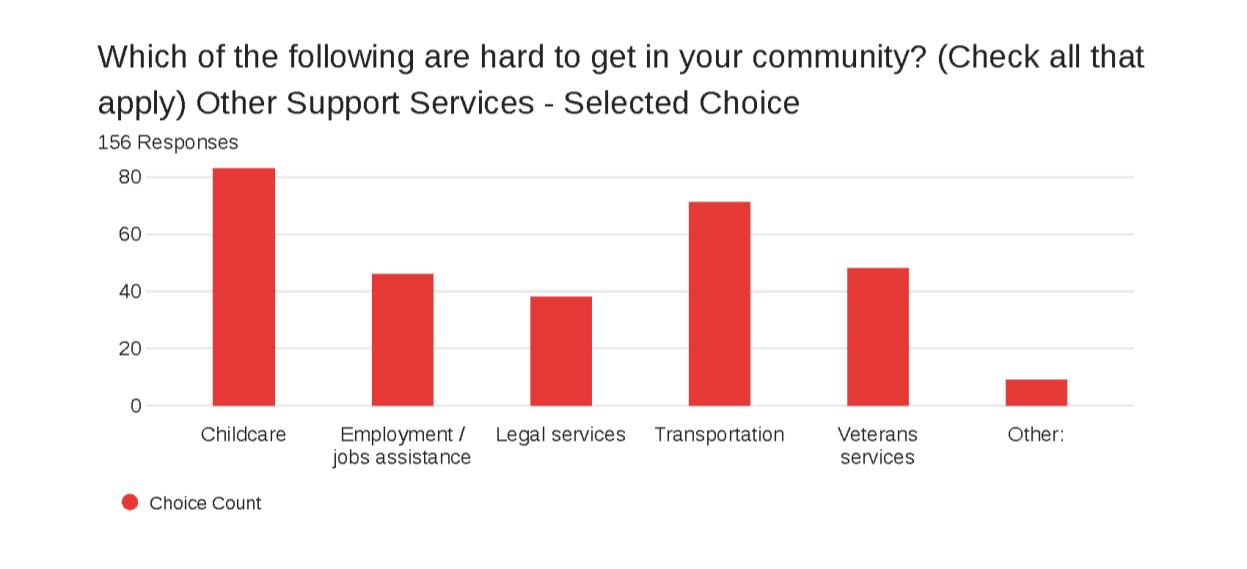 Which of the following are hard to get in your community? (Check all that apply) Other Support Services - Selected Choice

156 Responses

80
60
40
20
0

Childcare
Employment / jobs assistance
Legal services
Transportation
Veterans services
Other:

Choice Count